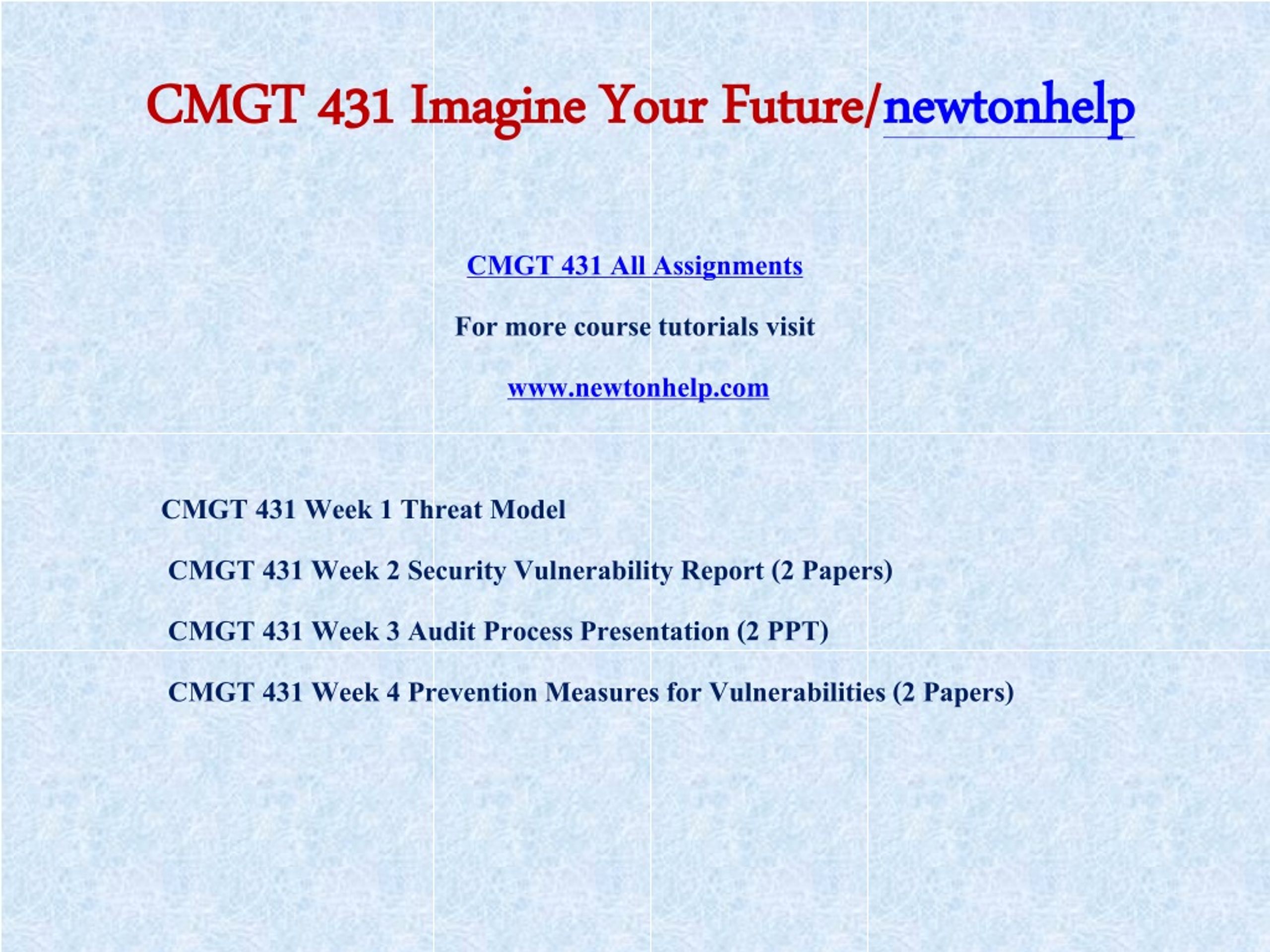 CMGT 431 Imagine Your Future/newtonhelp

CMGT 431 All Assignments

For more course tutorials visit

www.newtonhelp.com

CMGT 431 Week 1 Threat Model

CMGT 431 Week 2 Security Vulnerability Report (2 Papers)

CMGT 431 Week 3 Audit Process Presentation (2 PPT)

CMGT 431 Week 4 Prevention Measures for Vulnerabilities (2 Papers)